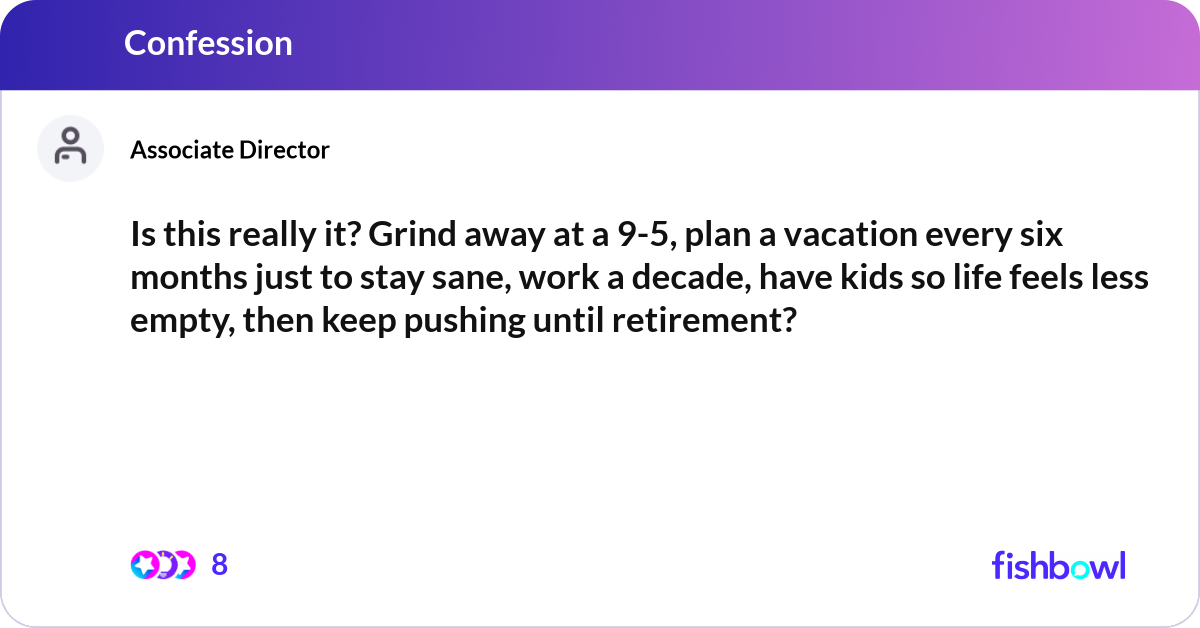 Confession

Associate Director

Is this really it? Grind away at a 9-5, plan a vacation every six months just to stay sane, work a decade, have kids so life feels less empty, then keep pushing until retirement?

8

fishbowl